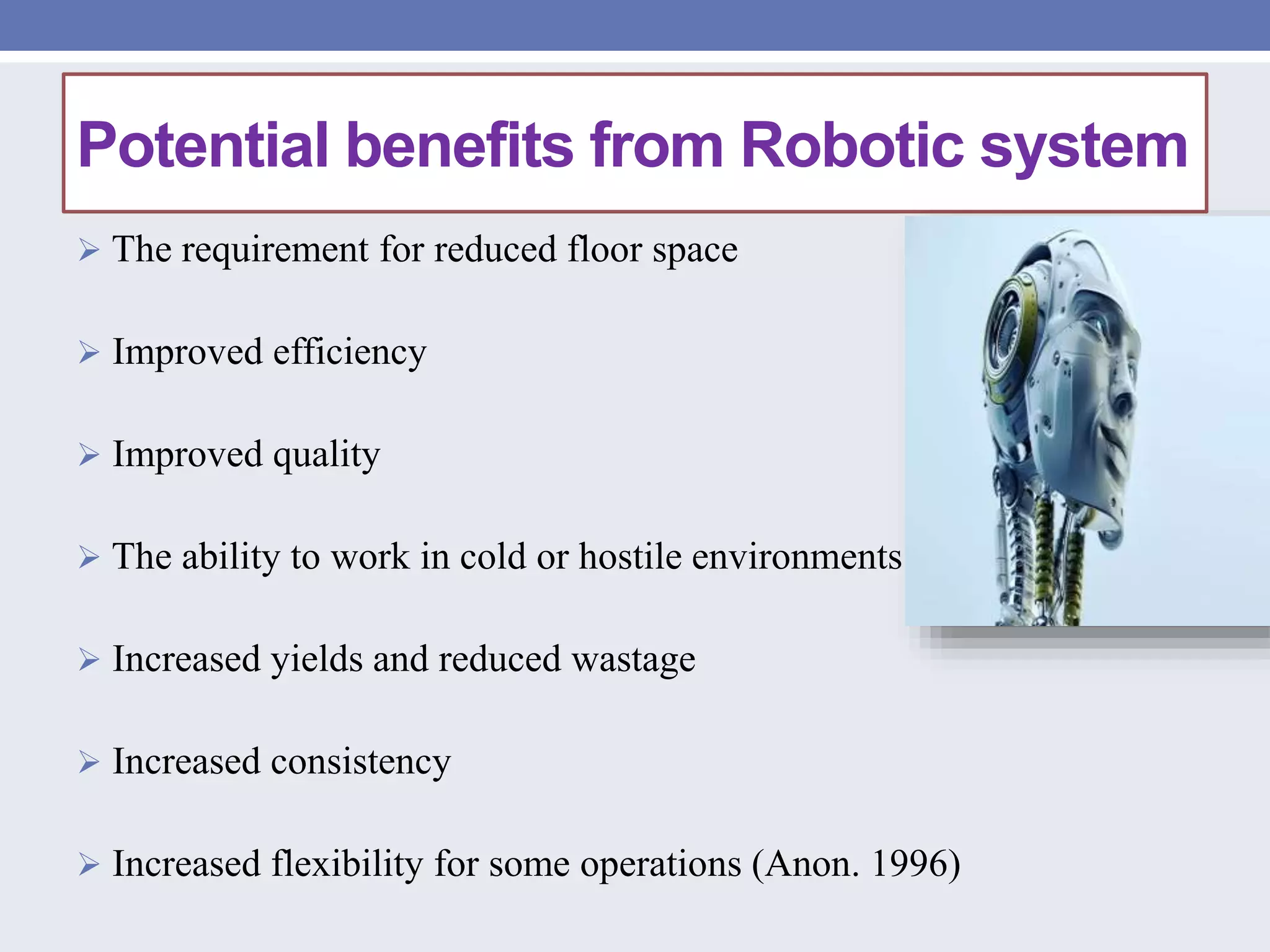 Potential benefits from Robotic system

➢ The requirement for reduced floor space

➢ Improved efficiency

➢ Improved quality

➢ The ability to work in cold or hostile environments

➢ Increased yields and reduced wastage

➢ Increased consistency

➢ Increased flexibility for some operations (Anon. 1996)